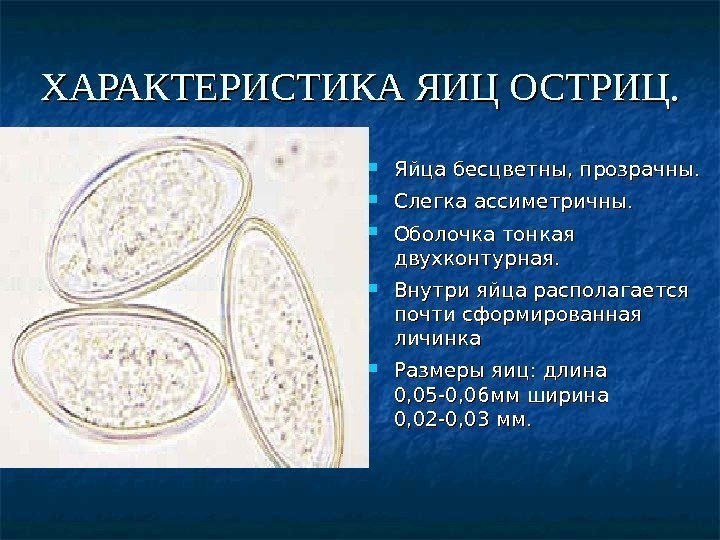 ХАРАКТЕРИСТИКА ЯИЦ ОСТРИЦ.

- Яйца бесцветны, прозрачны.
- Слегка ассиметричны.
- Оболочка тонкая двухконтурная.
- Внутри яйца располагается почти сформированная личинка
- Размеры яиц: длина 0,05-0,06мм ширина 0,02-0,03 мм.